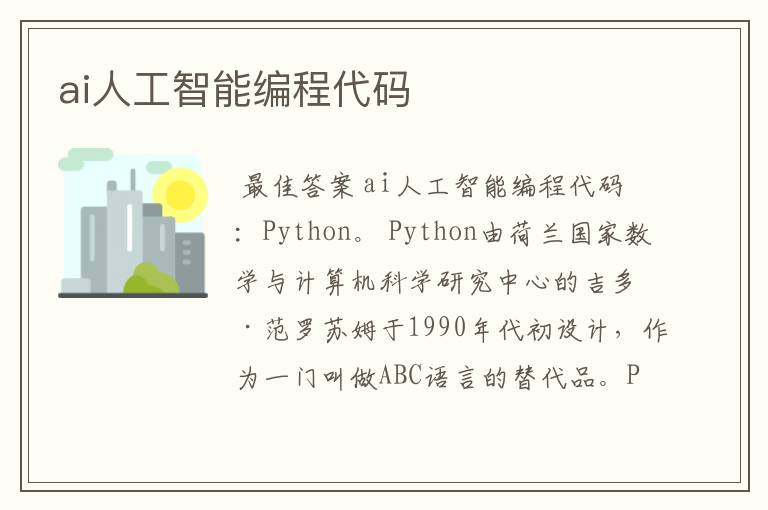 ai人工智能编程代码

最佳答案ai人工智能编程代码：Python。Python由荷兰国家数学与计算机科学研究中心的吉多·范罗苏姆于1990年代初设计，作为一门叫做ABC语言的替代品。P